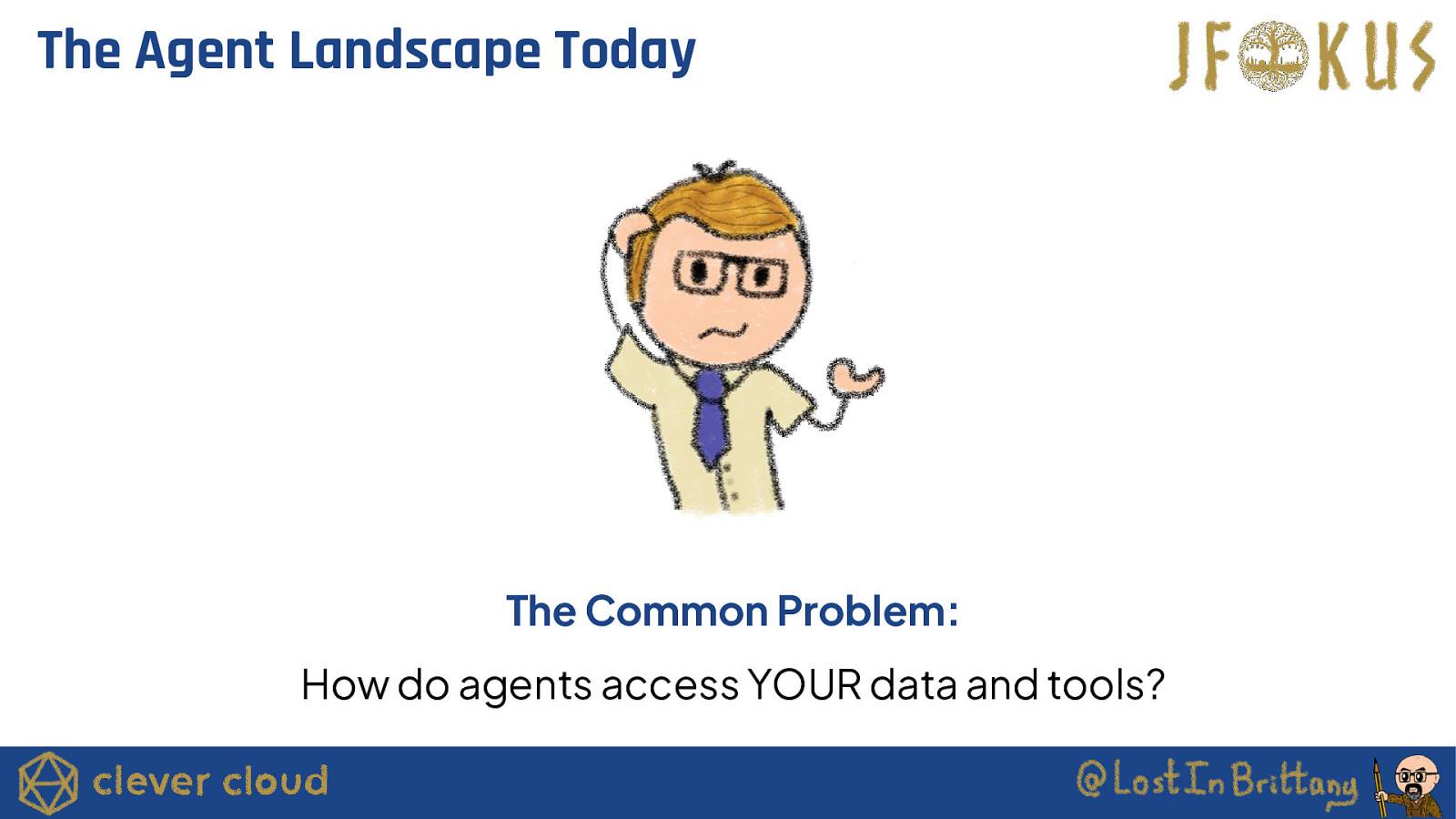 The Agent Landscape Today

JFOKUS

The Common Problem:

How do agents access YOUR data and tools?

clever cloud

@LostInBrittany